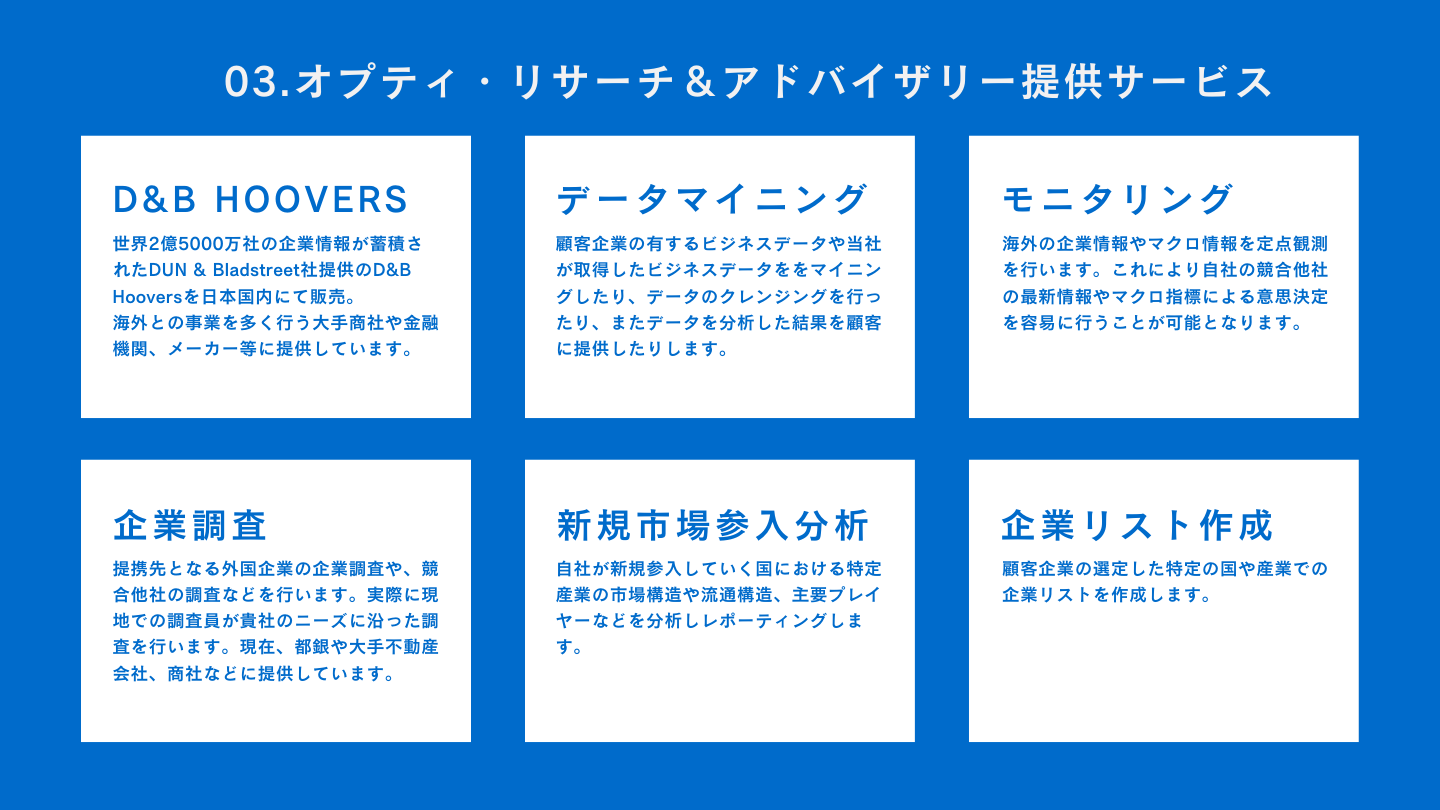 03.オプティ・リサーチ＆アドバイザリー提供サービス

D&B HOOVERS

世界2億5000万社の企業情報が蓄積されたDUN & Bladstreet社提供のD&B Hooversを日本国内にて販売。
海外との事業を多く行う大手商社や金融機関、メーカー等に提供しています。

データマイニング

顧客企業の有するビジネスデータや当社が取得したビジネスデータををマイニングしたり、データのクレンジングを行ったり、またデータを分析した結果を顧客に提供したりします。

モニタリング

海外の企業情報やマクロ情報を定点観測を行います。これにより自社の競合他社の最新情報やマクロ指標による意思決定を容易に行うことが可能となります。

企業調査

提携先となる外国企業の企業調査や、競合他社の調査などを行います。実際に現地での調査員が貴社のニーズに沿った調査を行います。現在、都銀や大手不動産会社、商社などに提供しています。

新規市場参入分析

自社が新規参入していく国における特定産業の市場構造や流通構造、主要プレイヤーなどを分析しレポーティングします。

企業リスト作成

顧客企業の選定した特定の国や産業での企業リストを作成します。